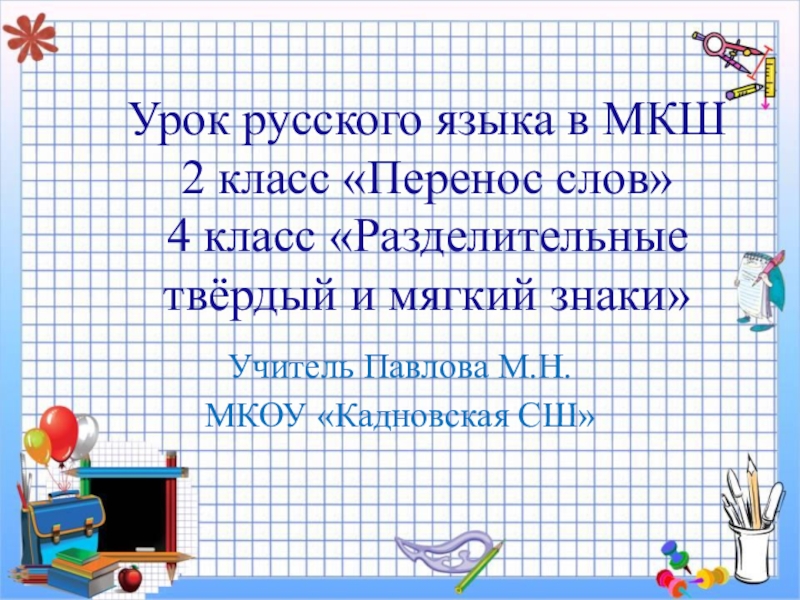 Урок русского языка в МКШ
2 класс «Перенос слов»
4 класс «Разделительные твёрдый и мягкий знаки»

Учитель Павлова М.Н.
МКОУ «Кадновская СШ»